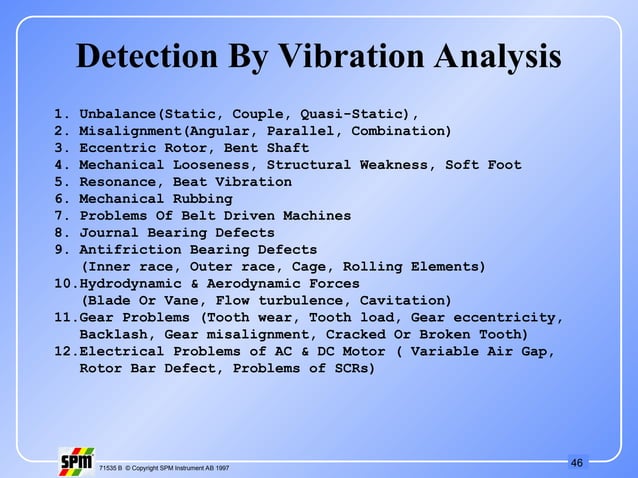 Detection By Vibration Analysis

1. Unbalance(Static, Couple, Quasi-Static),
2. Misalignment(Angular, Parallel, Combination)
3. Eccentric Rotor, Bent Shaft
4. Mechanical Looseness, Structural Weakness, Soft Foot
5. Resonance, Beat Vibration
6. Mechanical Rubbing
7. Problems Of Belt Driven Machines
8. Journal Bearing Defects
9. Antifriction Bearing Defects
(Inner race, Outer race, Cage, Rolling Elements)
10.Hydrodynamic & Aerodynamic Forces
(Blade Or Vane, Flow turbulence, Cavitation)
11.Gear Problems (Tooth wear, Tooth load, Gear eccentricity, Backlash, Gear misalignment, Cracked Or Broken Tooth)
12.Electrical Problems of AC & DC Motor ( Variable Air Gap, Rotor Bar Defect, Problems of SCRs)

SPM 71535 B © Copyright SPM Instrument AB 1997

46